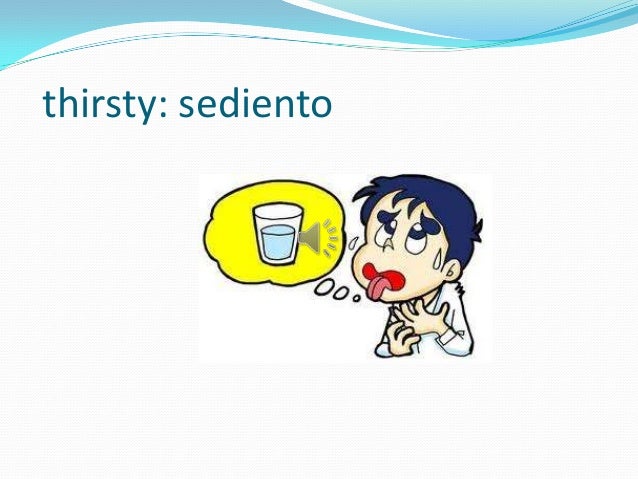 thirsty: sediento